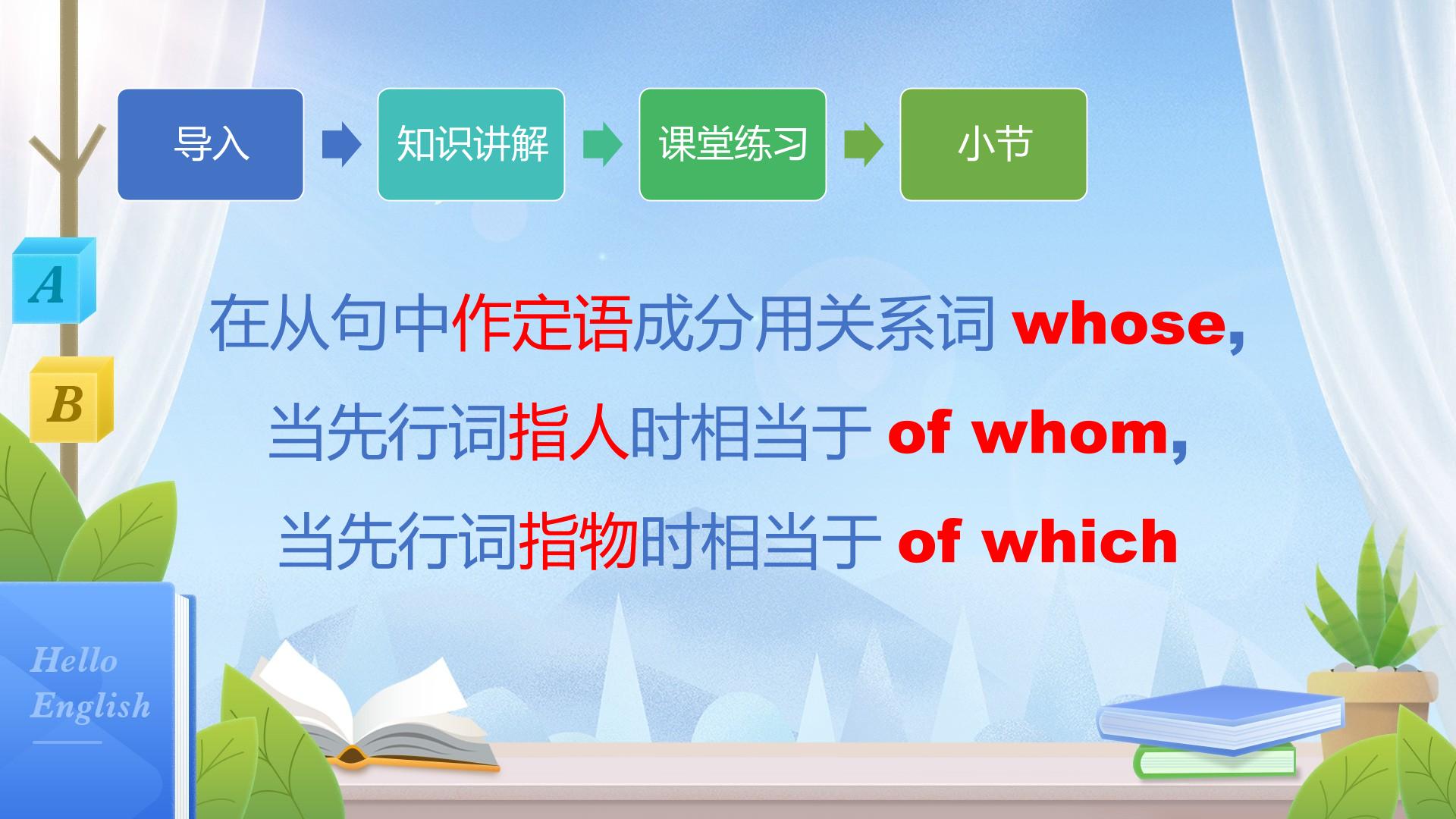 导入 知识讲解 课堂练习 小节

A

B

在从句中作定语成分用关系词 whose,

当先行词指人时相当于 of whom,

当先行词指物时相当于 of which

Hello
English